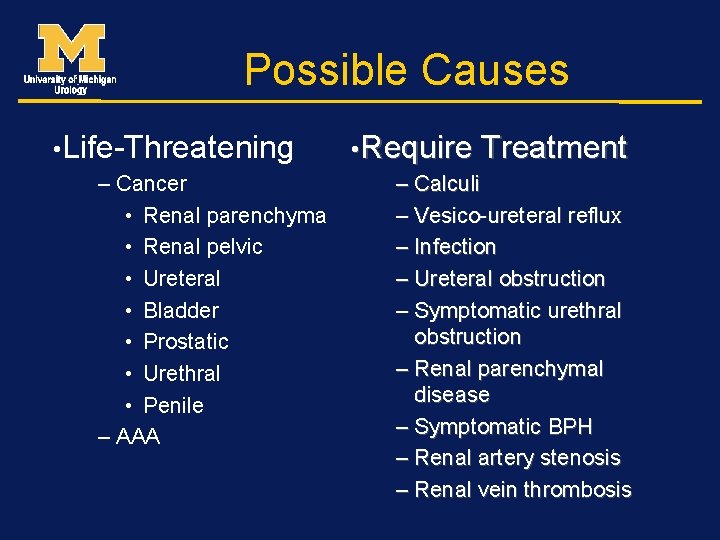 M
University of Michigan
Urology

Possible Causes

• Life-Threatening
– Cancer
• Renal parenchyma
• Renal pelvic
• Ureteral
• Bladder
• Prostatic
• Urethral
• Penile
– AAA

• Require Treatment
– Calculi
– Vesico-ureteral reflux
– Infection
– Ureteral obstruction
– Symptomatic urethral obstruction
– Renal parenchymal disease
– Symptomatic BPH
– Renal artery stenosis
– Renal vein thrombosis